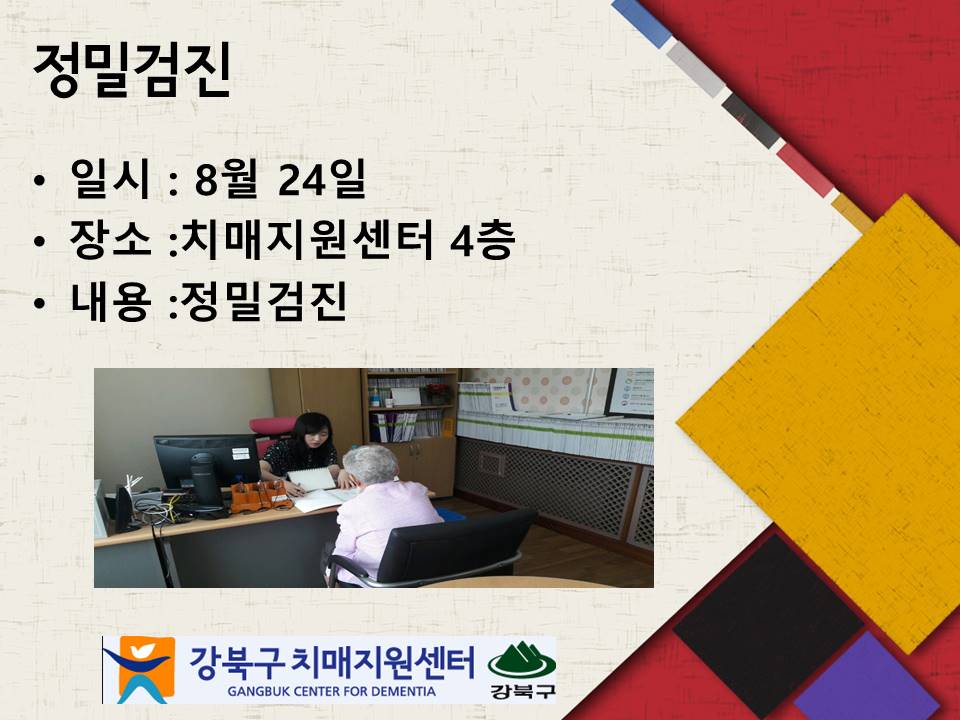 정밀검진

• 일시 : 8월 24일
• 장소 :치매지원센터 4층
• 내용 :정밀검진

강북구 치매지원센터
GANGBUK CENTER FOR DEMENTIA
강북구